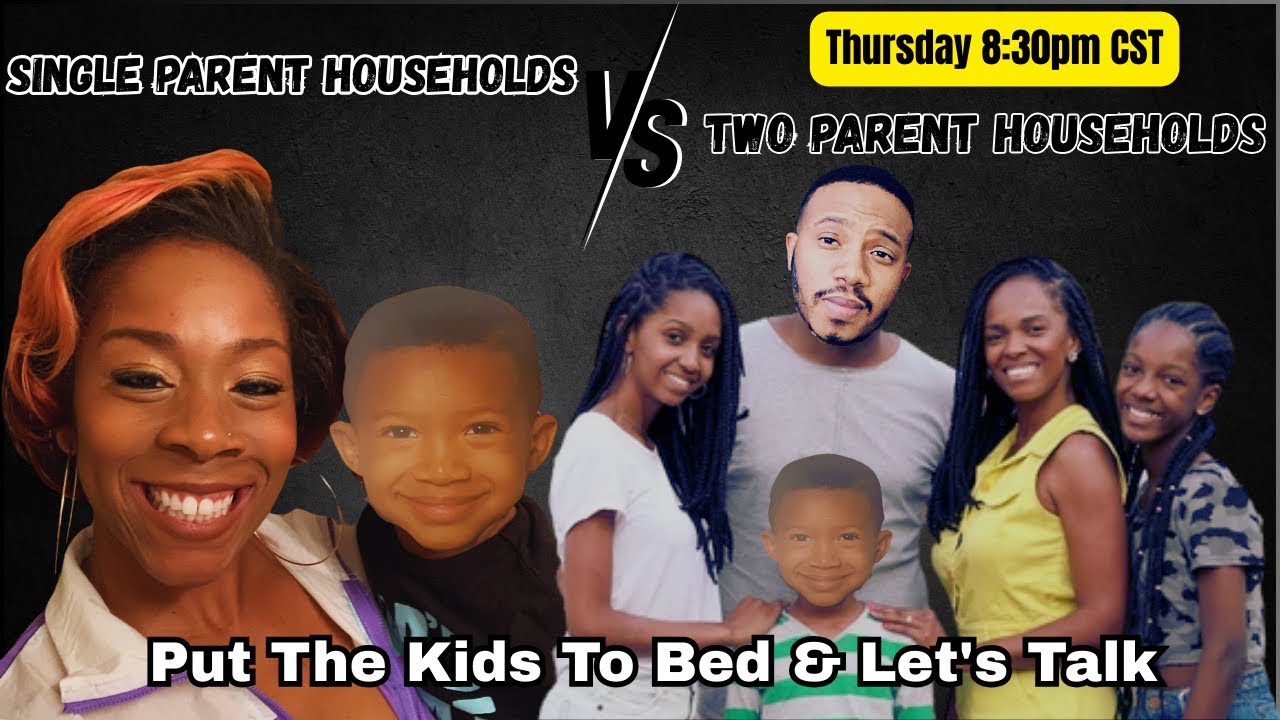 SINGLE PARENT HOUSEHOLDS

VS

Thursday 8:30pm CST

TWO PARENT HOUSEHOLDS

Put The Kids To Bed & Let's Talk